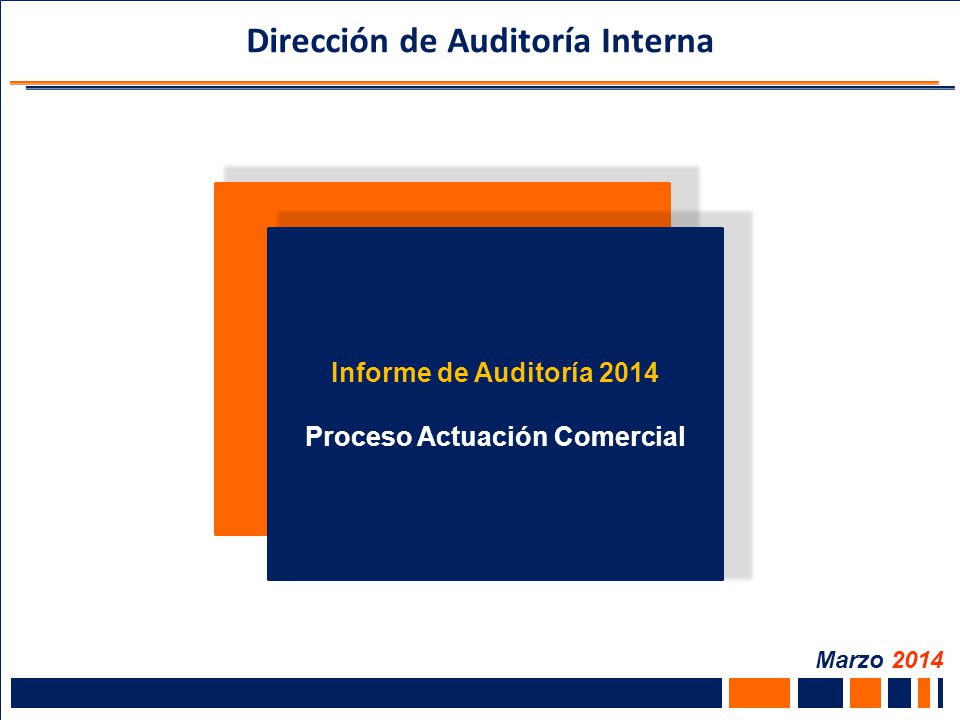 Dirección de Auditoría Interna

Informe de Auditoría 2014

Proceso Actuación Comercial

Marzo 2014